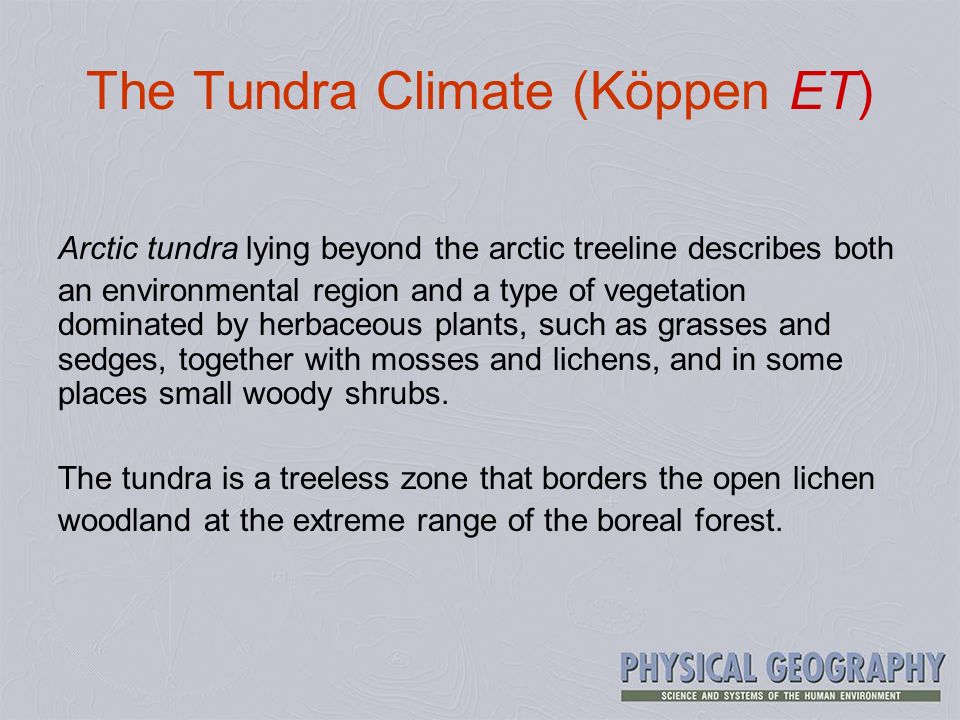 The Tundra Climate (Köppen ET)

Arctic tundra lying beyond the arctic treeline describes both an environmental region and a type of vegetation dominated by herbaceous plants, such as grasses and sedges, together with mosses and lichens, and in some places small woody shrubs.

The tundra is a treeless zone that borders the open lichen woodland at the extreme range of the boreal forest.

PHYSICAL GEOGRAPHY
SCIENCE AND SYSTEMS OF THE HUMAN ENVIRONMENT